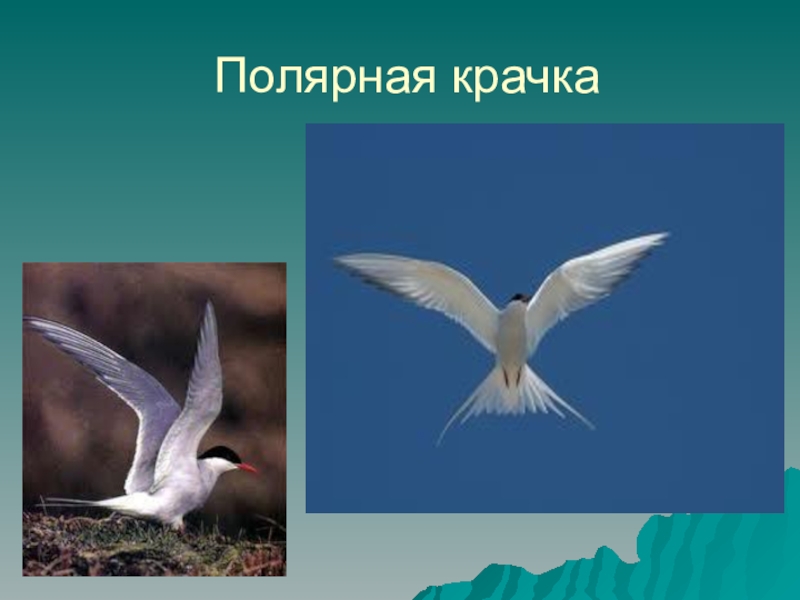 Полярная крачка